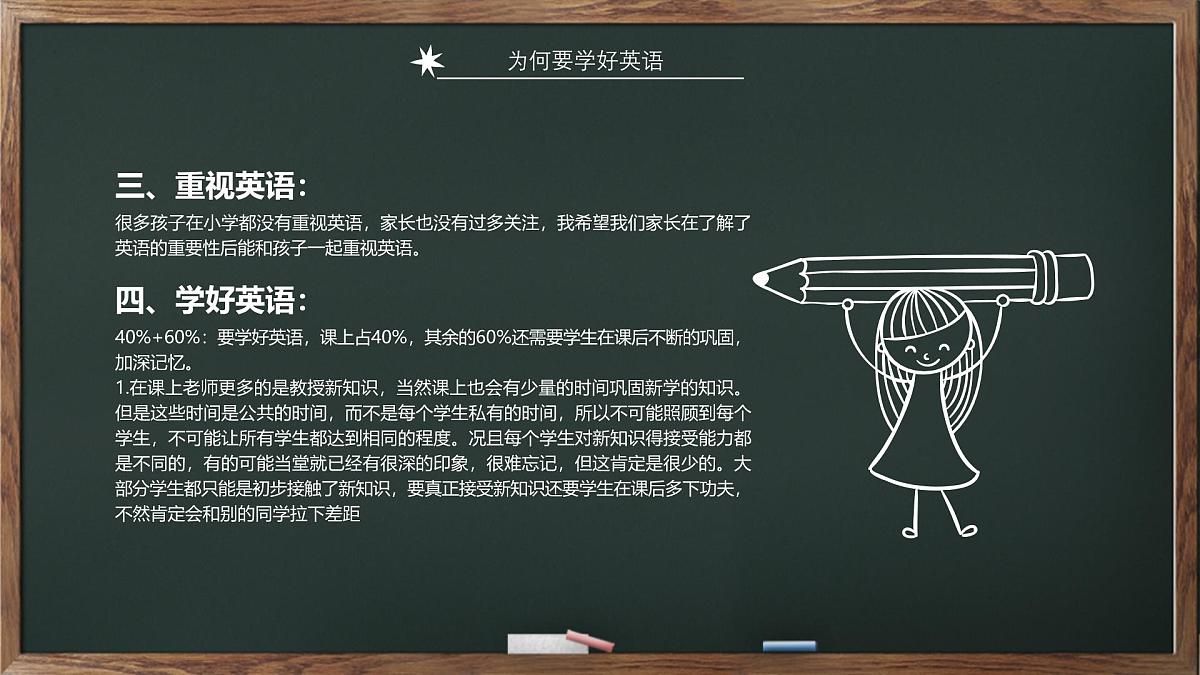 为何要学好英语

三、重视英语：

很多孩子在小学都没有重视英语，家长也没有过多关注，我希望我们家长在了解了英语的重要性后能和孩子一起重视英语。

四、学好英语：

40%+60%：要学好英语，课上占40%，其余的60%还需要学生在课后不断的巩固，加深记忆。

1.在课上老师更多的是教授新知识，当然课上也会有少量的时间巩固新学的知识。但是这些时间是公共的时间，而不是每个学生私有的时间，所以不可能照顾到每个学生，不可能让所有学生都达到相同的程度。况且每个学生对新知识得接受能力都是不同的，有的可能当堂就已经有很深的印象，很难忘记，但这肯定是很少的。大部分学生都只能是初步接触了新知识，要真正接受新知识还要学生在课后多下功夫，不然肯定会和别的同学拉下差距